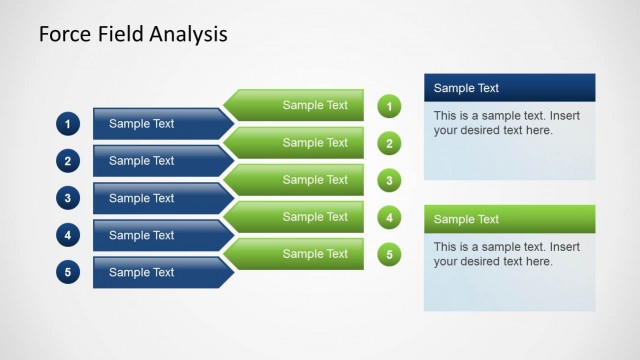 Force Field Analysis

1 Sample Text
2 Sample Text
3 Sample Text
4 Sample Text
5 Sample Text

Sample Text 1
Sample Text 2
Sample Text 3
Sample Text 4
Sample Text 5

Sample Text

This is a sample text. Insert your desired text here.

Sample Text

This is a sample text. Insert your desired text here.